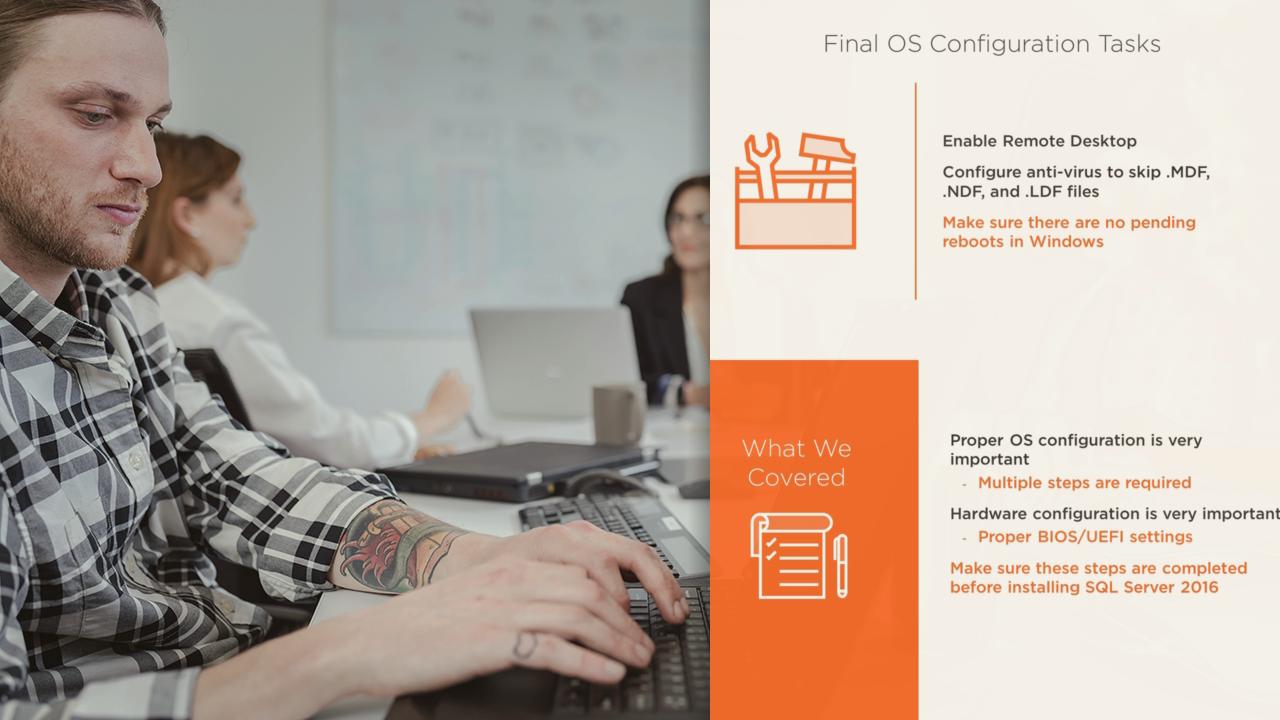 Final OS Configuration Tasks

Enable Remote Desktop

Configure anti-virus to skip .MDF, .NDF, and .LDF files

Make sure there are no pending reboots in Windows

What We Covered

Proper OS configuration is very important

- Multiple steps are required

Hardware configuration is very important

- Proper BIOS/UEFI settings

Make sure these steps are completed before installing SQL Server 2016